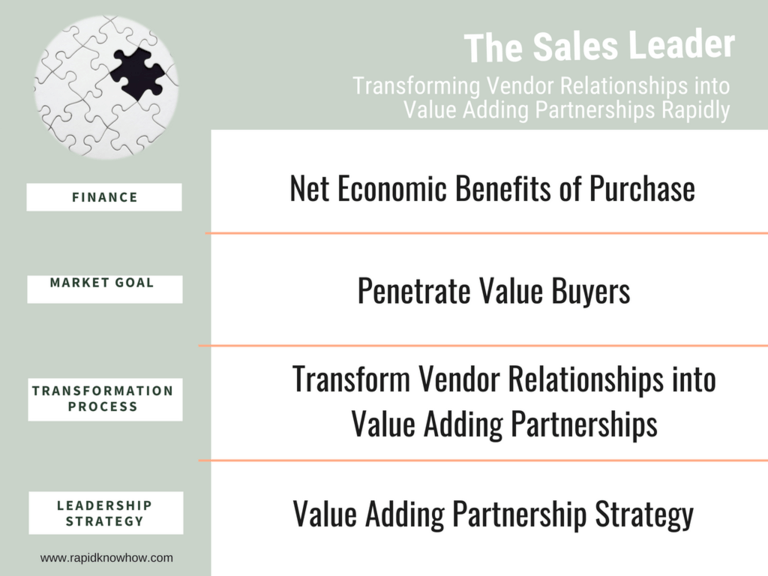 The Sales Leader

Transforming Vendor Relationships into Value Adding Partnerships Rapidly

FINANCE

Net Economic Benefits of Purchase

MARKET GOAL

Penetrate Value Buyers

TRANSFORMATION PROCESS

Transform Vendor Relationships into Value Adding Partnerships

LEADERSHIP STRATEGY

Value Adding Partnership Strategy

www.rapidknowhow.com